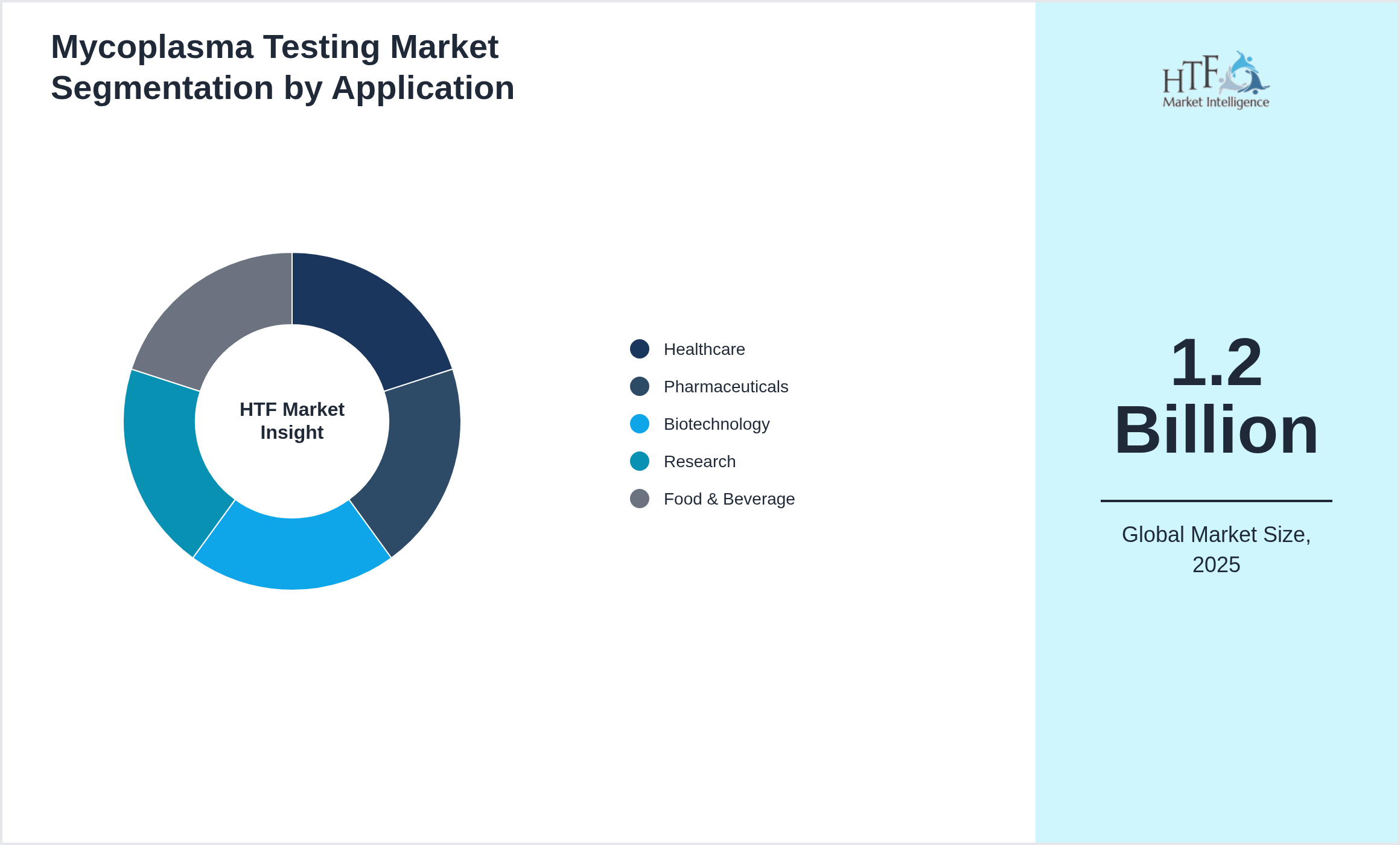 Mycoplasma Testing Market Segmentation by Application

HTF Market Insight

Healthcare
Pharmaceuticals
Biotechnology
Research
Food & Beverage

HTF Market Intelligence

1.2 Billion

Global Market Size, 2025